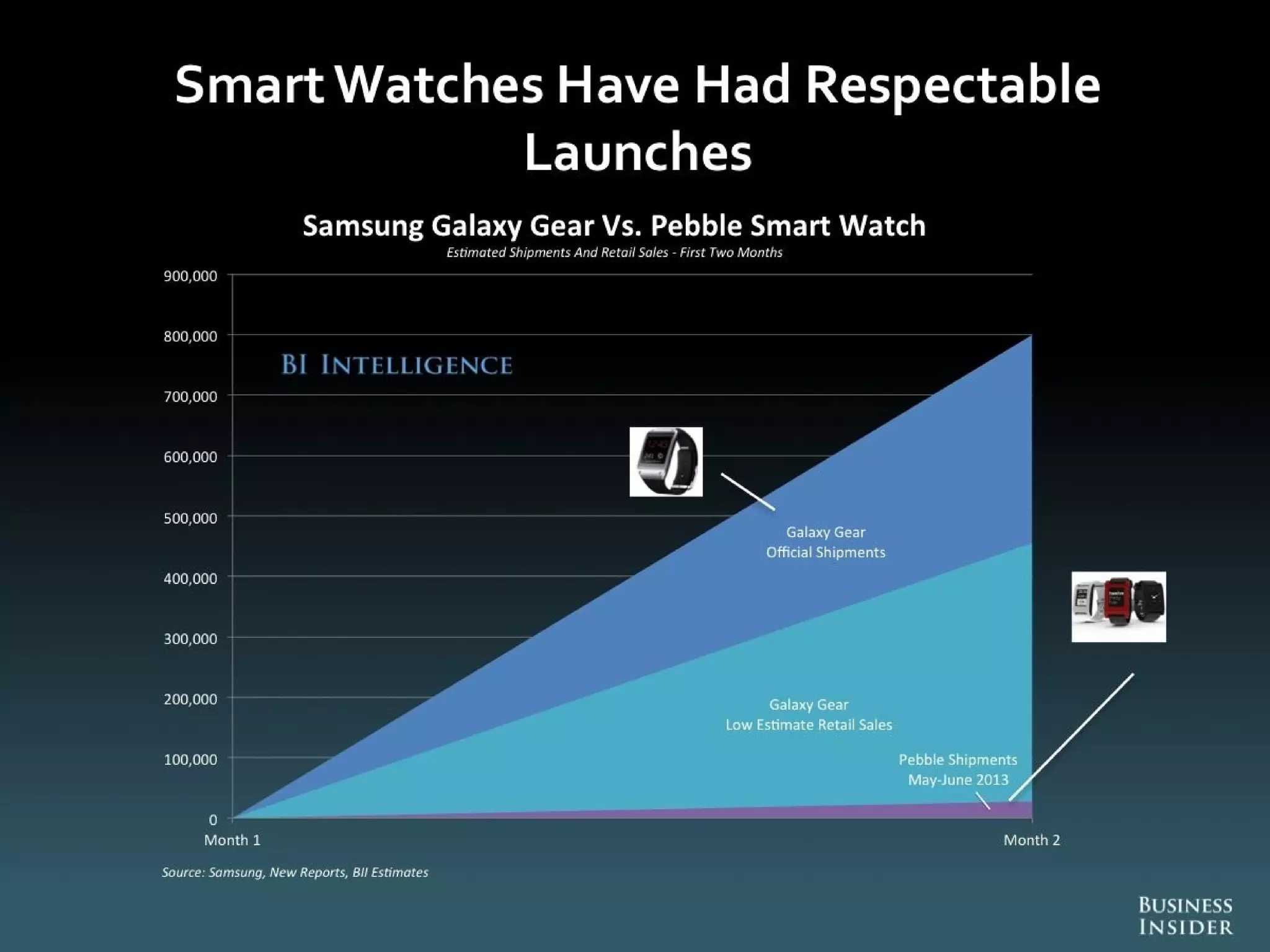 Smart Watches Have Had Respectable Launches

Samsung Galaxy Gear Vs. Pebble Smart Watch

Estimated Shipments And Retail Sales - First Two Months

900,000
800,000
700,000
600,000
500,000
400,000
300,000
200,000
100,000
0

BI INTELLIGENCE

Galaxy Gear
Official Shipments

Galaxy Gear
Low Estimate Retail Sales

Pebble Shipments
May-June 2013

Month 1
Month 2

Source: Samsung, New Reports, BII Estimates

BUSINESS INSIDER